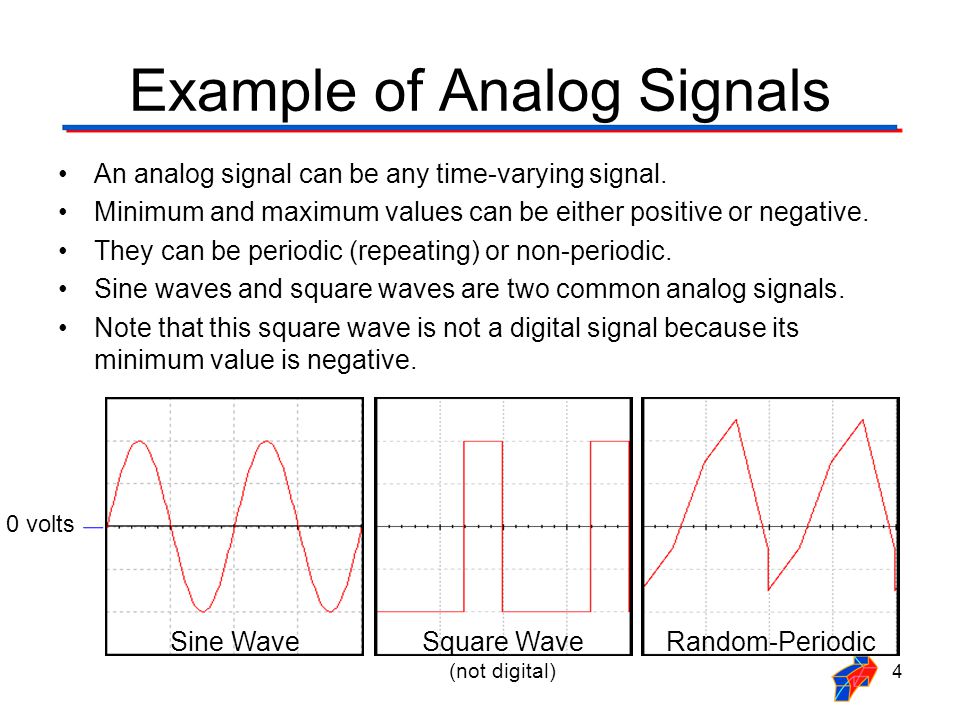 Example of Analog Signals

• An analog signal can be any time-varying signal.
• Minimum and maximum values can be either positive or negative.
• They can be periodic (repeating) or non-periodic.
• Sine waves and square waves are two common analog signals.
• Note that this square wave is not a digital signal because its minimum value is negative.

0 volts

Sine Wave

Square Wave
(not digital)

Random-Periodic

4